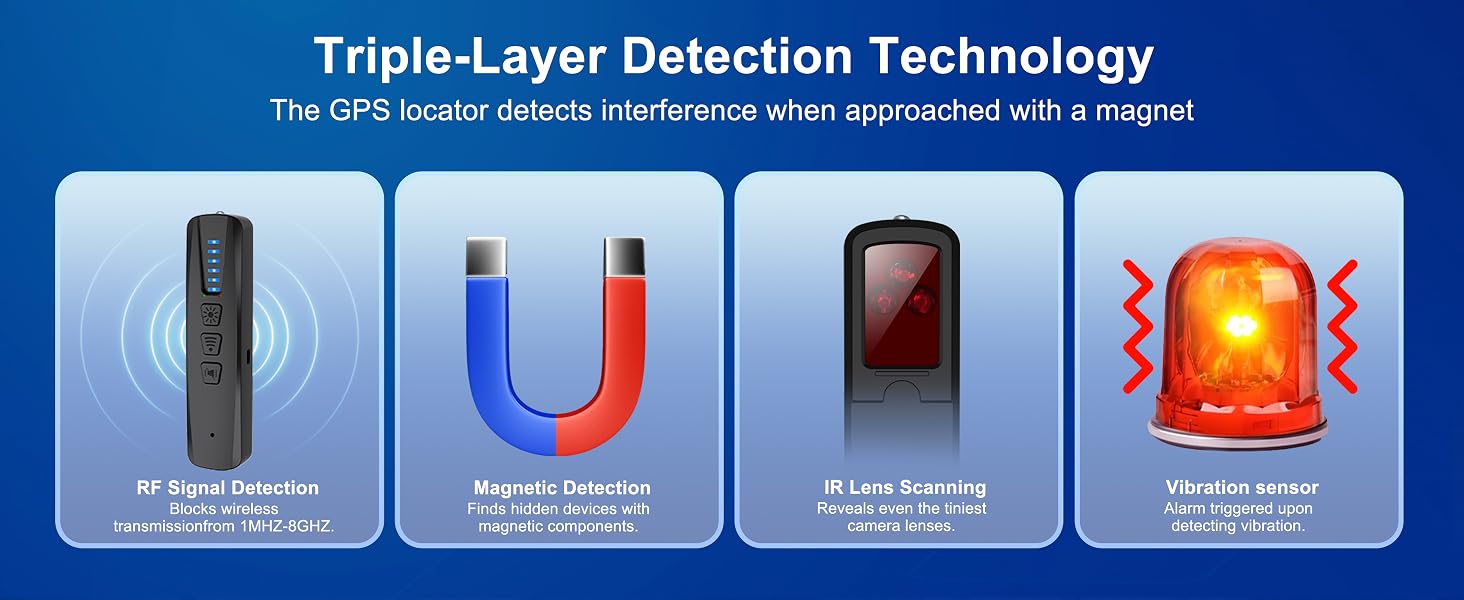 Triple-Layer Detection Technology

The GPS locator detects interference when approached with a magnet

RF Signal Detection
Blocks wireless transmissionfrom 1MHZ-8GHZ.

Magnetic Detection
Finds hidden devices with magnetic components.

IR Lens Scanning
Reveals even the tiniest camera lenses.

Vibration sensor
Alarm triggered upon detecting vibration.